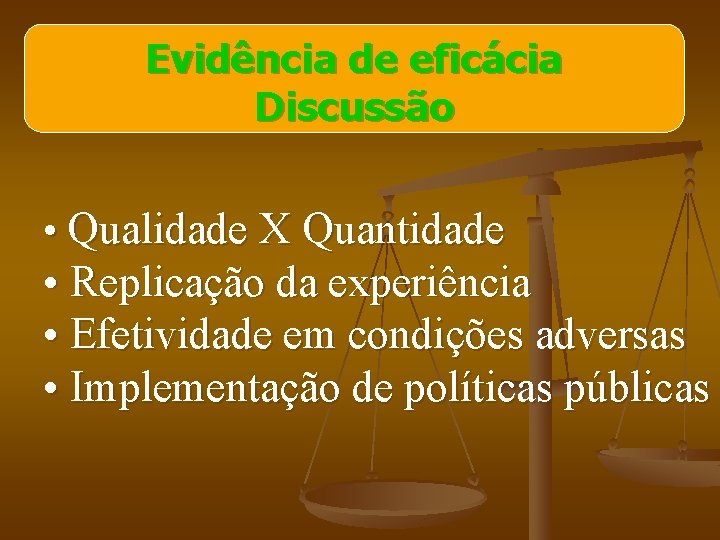 Evidência de eficácia
Discussão

• Qualidade X Quantidade
• Replicação da experiência
• Efetividade em condições adversas
• Implementação de políticas públicas